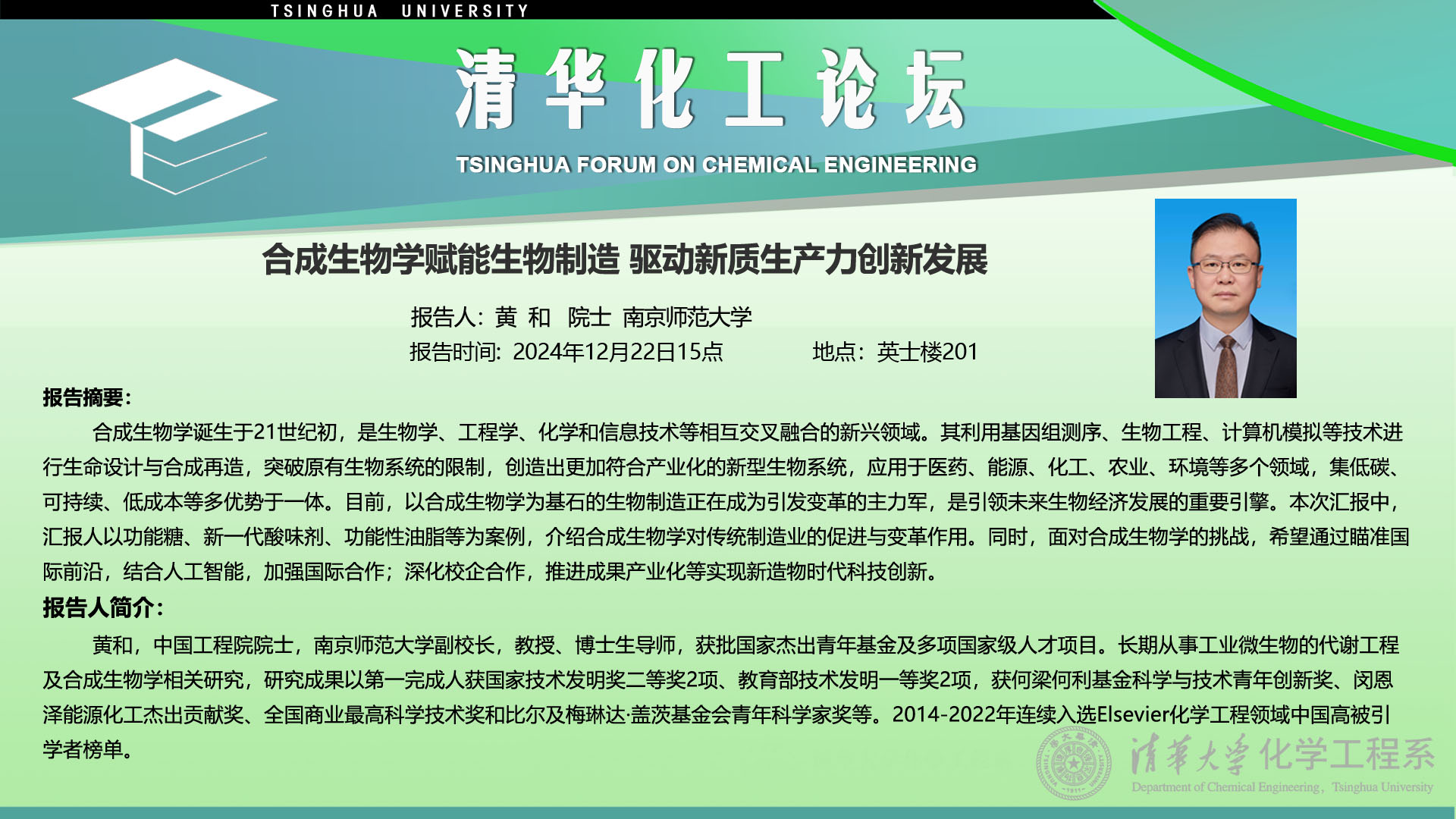 TSINGHUA UNIVERSITY

清华化工论坛

TSINGHUA FORUM ON CHEMICAL ENGINEERING

合成生物学赋能生物制造 驱动新质生产力创新发展

报告人：黄 和 院士 南京师范大学

报告时间：2024年12月22日15点 地点：英士楼201

报告摘要：

合成生物学诞生于21世纪初，是生物学、工程学、化学和信息技术等相互交叉融合的新兴领域。其利用基因组测序、生物工程、计算机模拟等技术进行生命设计与合成再造，突破原有生物系统的限制，创造出更加符合产业化的新型生物系统，应用于医药、能源、化工、农业、环境等多个领域，集低碳、可持续、低成本等多优势于一体。目前，以合成生物学为基石的生物制造正在成为引发变革的主力军，是引领未来生物经济发展的重要引擎。本次汇报中，汇报人以功能糖、新一代酸味剂、功能性油脂等为案例，介绍合成生物学对传统制造业的促进与变革作用。同时，面对合成生物学的挑战，希望通过瞄准国际前沿，结合人工智能，加强国际合作；深化校企合作，推进成果产业化等实现新造物时代科技创新。

报告人简介：

黄和，中国工程院院士，南京师范大学副校长，教授、博士生导师，获批国家杰出青年基金及多项国家级人才项目。长期从事工业微生物的代谢工程及合成生物学相关研究，研究成果以第一完成人获国家技术发明奖二等奖2项、教育部技术发明一等奖2项，获何梁何利基金科学与技术青年创新奖、闵恩泽能源化工杰出贡献奖、全国商业最高科学技术奖和比尔及梅琳达·盖茨基金会青年科学家奖等。2014-2022年连续入选Elsevier化学工程领域中国高被引学者榜单。

清華大學 化学工程系
Department of Chemical Engineering, Tsinghua University